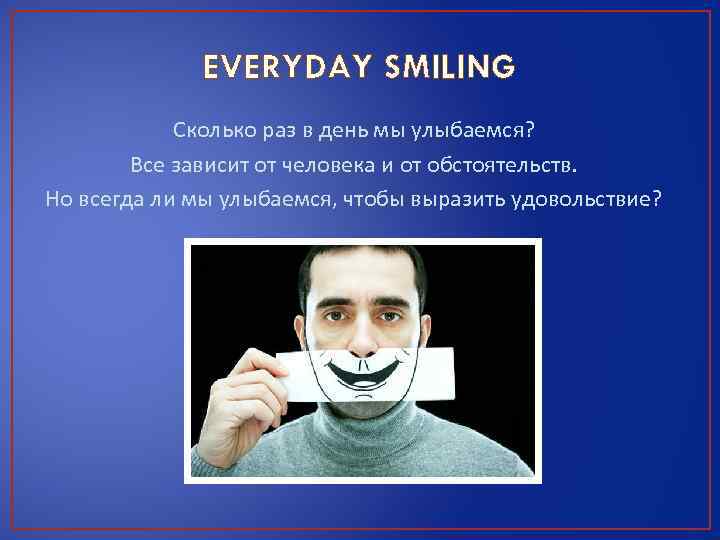 EVERYDAY SMILING

Сколько раз в день мы улыбаемся?
Все зависит от человека и от обстоятельств.
Но всегда ли мы улыбаемся, чтобы выразить удовольствие?